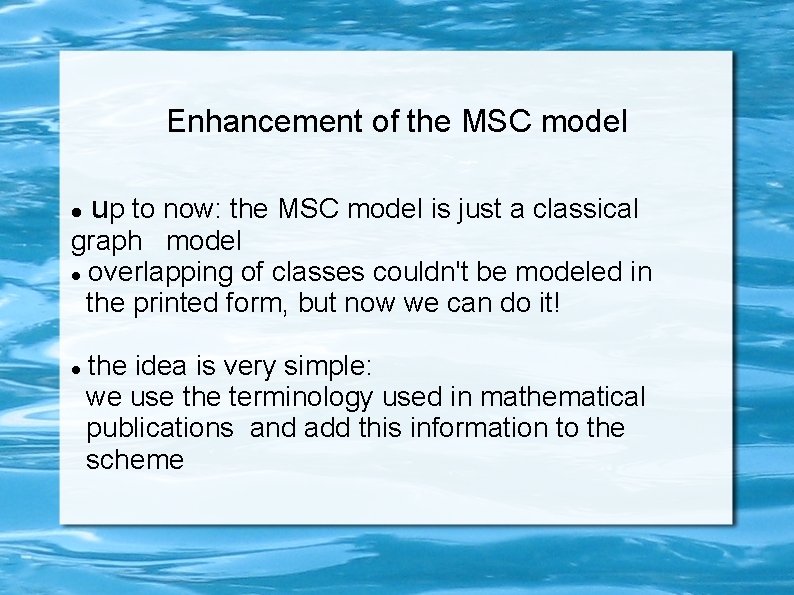 Enhancement of the MSC model

• up to now: the MSC model is just a classical graph model
• overlapping of classes couldn't be modeled in the printed form, but now we can do it!

• the idea is very simple:
we use the terminology used in mathematical publications and add this information to the scheme